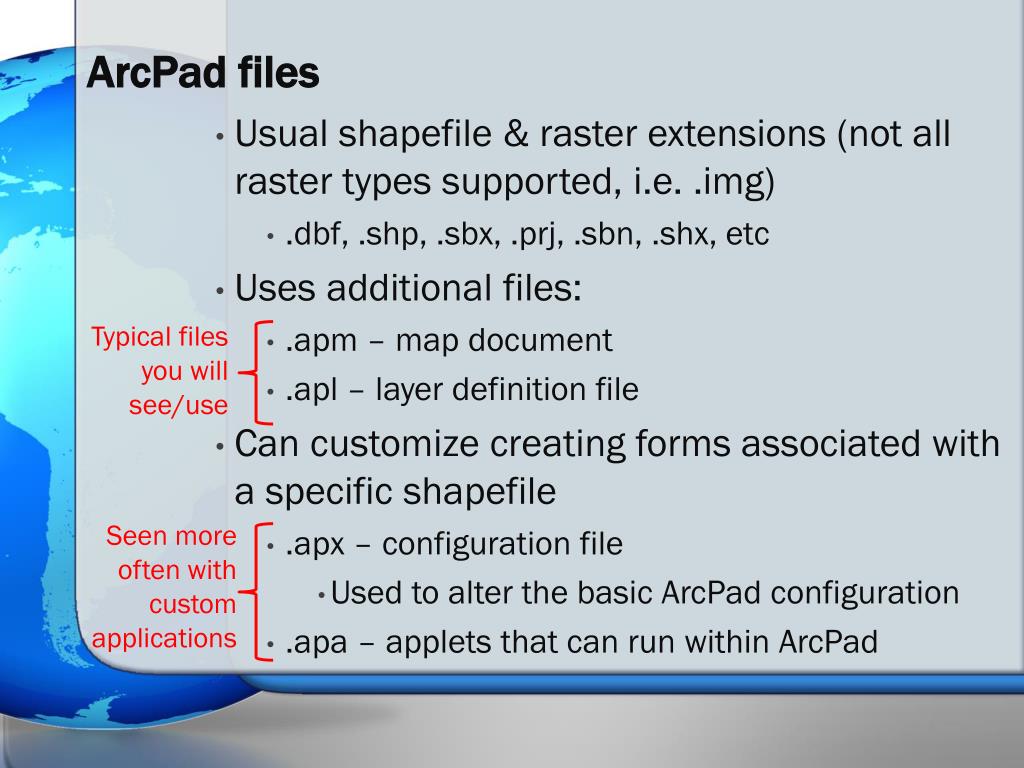 ArcPad files

• Usual shapefile & raster extensions (not all raster types supported, i.e. .img)

• .dbf, .shp, .sbx, .prj, .sbn, .shx, etc

• Uses additional files:

Typical files you will see/use

• .apm – map document

• .apl – layer definition file

• Can customize creating forms associated with a specific shapefile

Seen more often with custom applications

• .apx – configuration file

• Used to alter the basic ArcPad configuration

• .apa – applets that can run within ArcPad